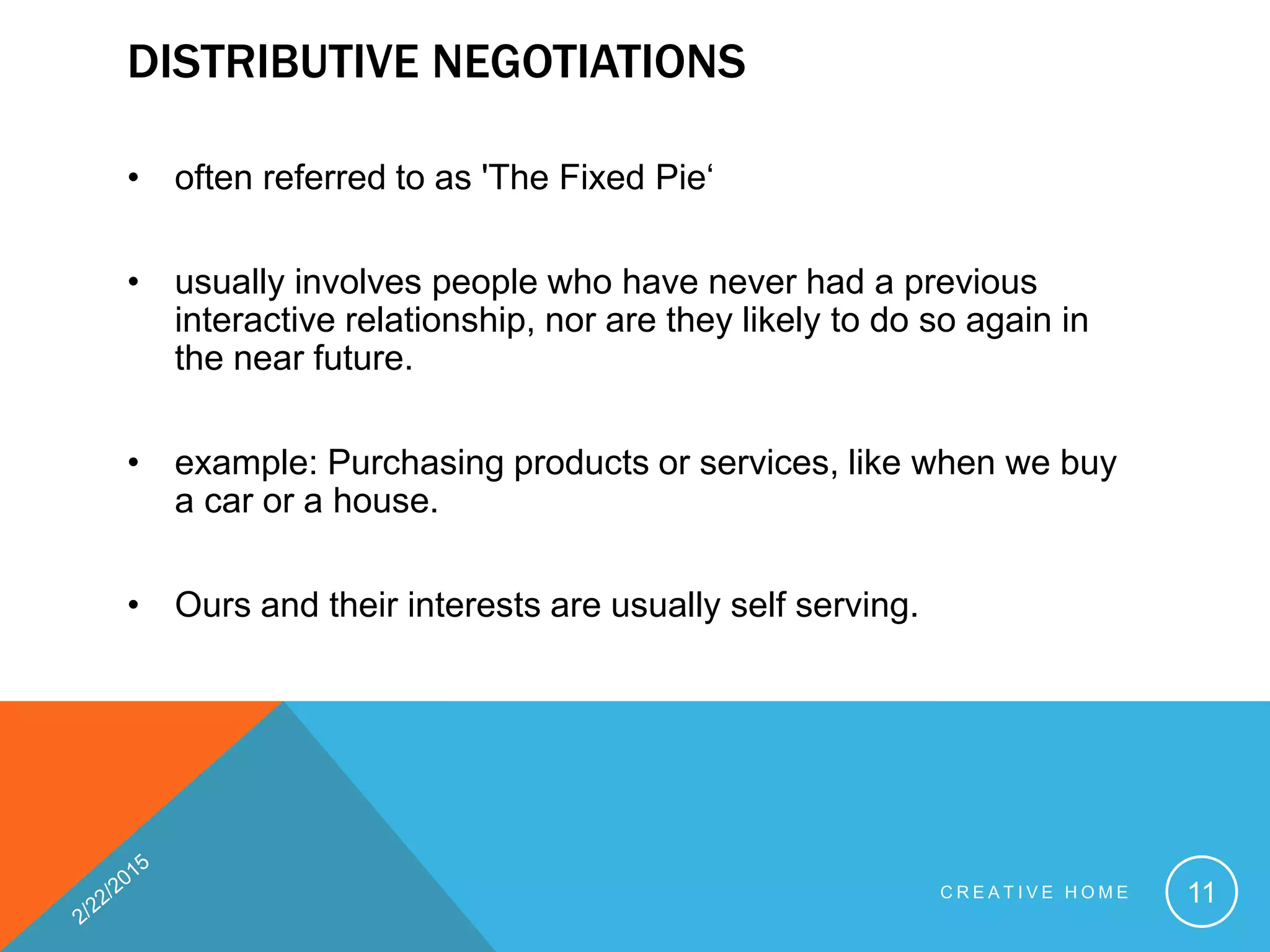 DISTRIBUTIVE NEGOTIATIONS

• often referred to as 'The Fixed Pie‘

• usually involves people who have never had a previous interactive relationship, nor are they likely to do so again in the near future.

• example: Purchasing products or services, like when we buy a car or a house.

• Ours and their interests are usually self serving.

2/22/2015

CREATIVE HOME

11